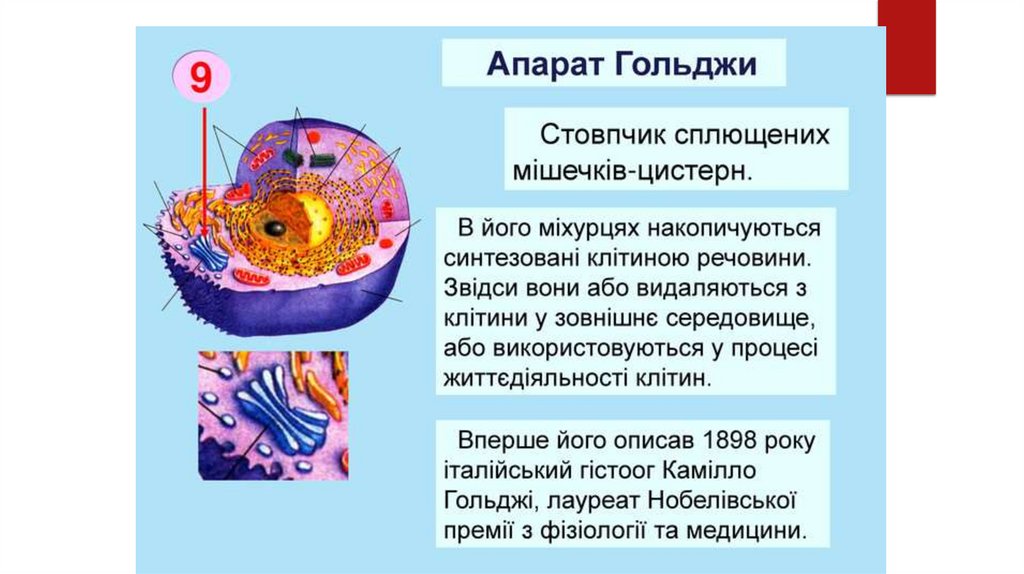 9

Апарат Гольджи

Стовпчик сплющених мішечків-цистерн.

В його міхурцях накопичуються синтезовані клітиною речовини. Звідси вони або видаляються з клітини у зовнішнє середовище, або використовуються у процесі життєдіяльності клітин.

Вперше його описав 1898 року італійський гістоог Камілло Гольджі, лауреат Нобелівської премії з фізіології та медицини.